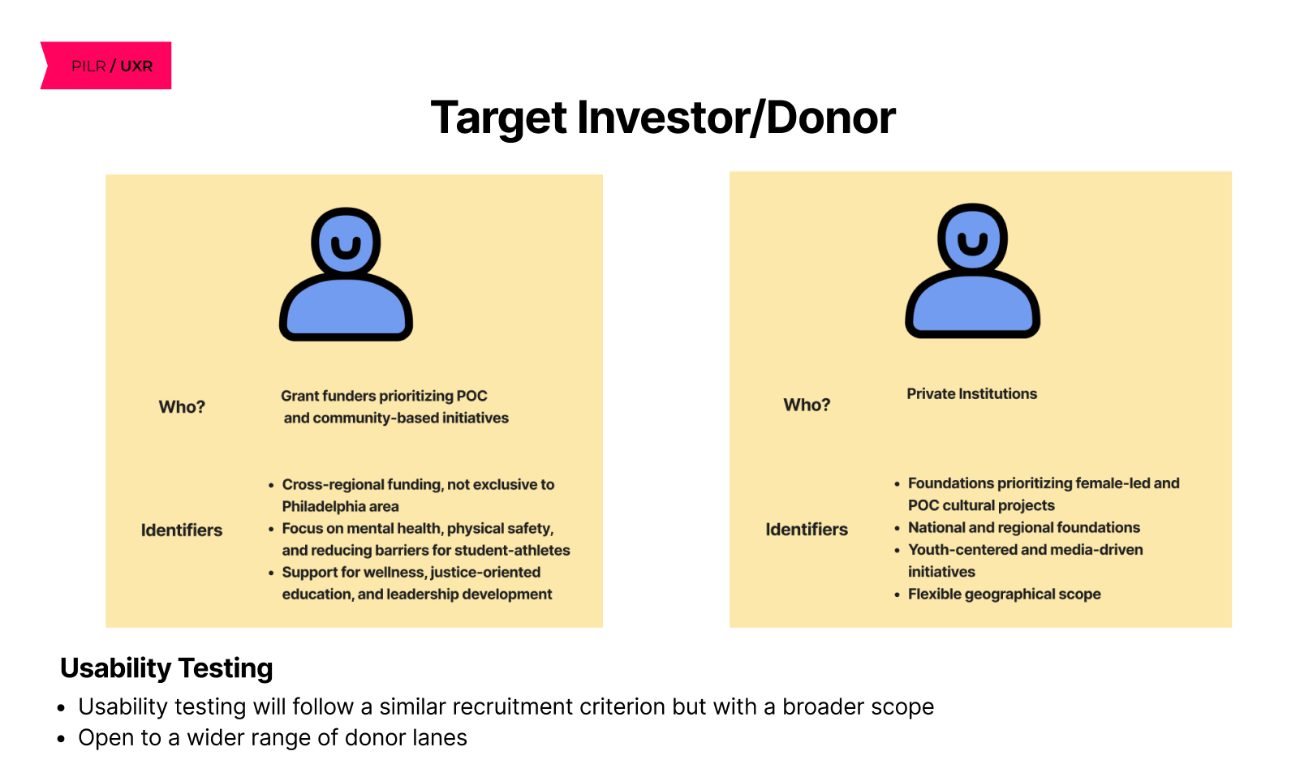 PILR / UXR

Target Investor/Donor

Who?

Grant funders prioritizing POC and community-based initiatives

Identifiers

• Cross-regional funding, not exclusive to Philadelphia area
• Focus on mental health, physical safety, and reducing barriers for student-athletes
• Support for wellness, justice-oriented education, and leadership development

Who?

Private Institutions

Identifiers

• Foundations prioritizing female-led and POC cultural projects
• National and regional foundations
• Youth-centered and media-driven initiatives
• Flexible geographical scope

Usability Testing

• Usability testing will follow a similar recruitment criterion but with a broader scope
• Open to a wider range of donor lanes